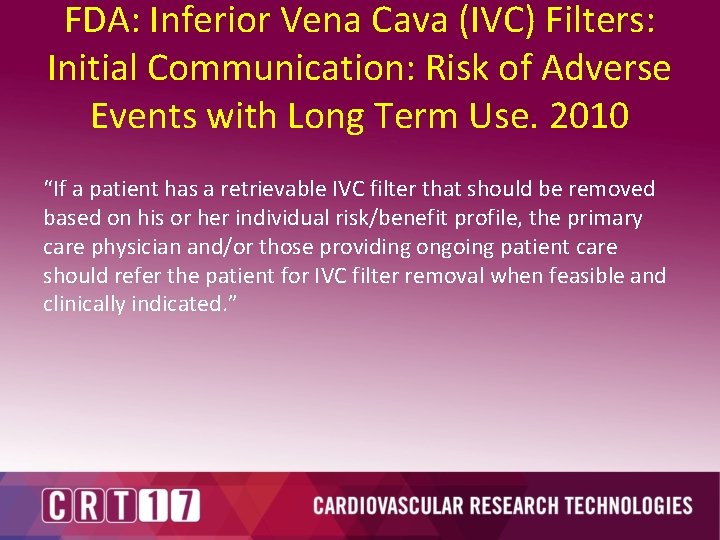 FDA: Inferior Vena Cava (IVC) Filters: Initial Communication: Risk of Adverse Events with Long Term Use. 2010

“If a patient has a retrievable IVC filter that should be removed based on his or her individual risk/benefit profile, the primary care physician and/or those providing ongoing patient care should refer the patient for IVC filter removal when feasible and clinically indicated.”

CRT17

CARDIOVASCULAR RESEARCH TECHNOLOGIES